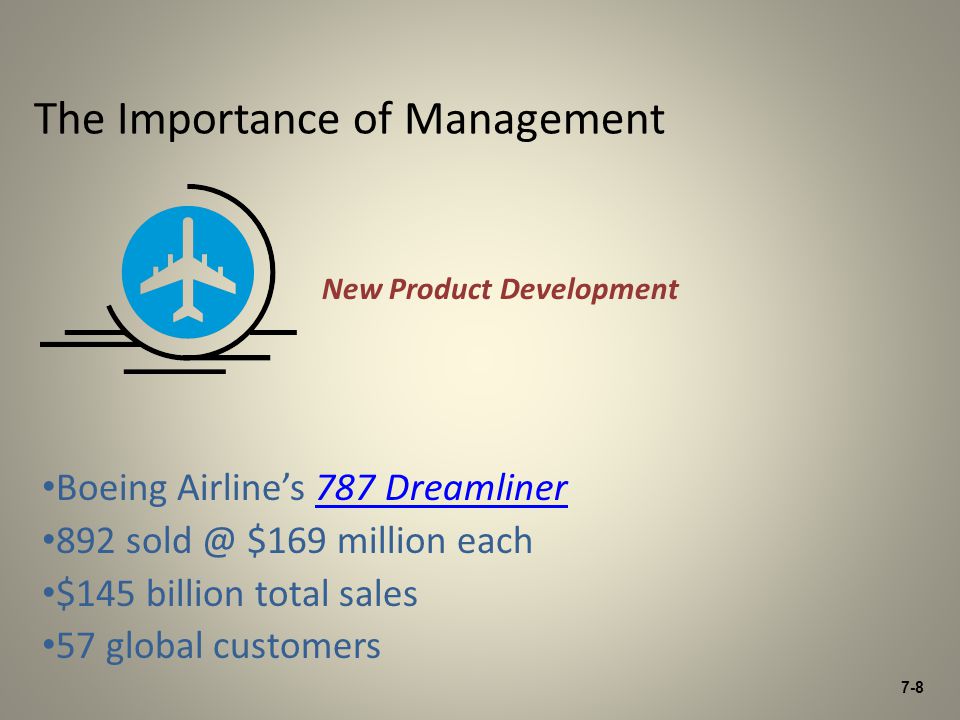 The Importance of Management

New Product Development

•Boeing Airline's 787 Dreamliner
•892 sold @ \$169 million each
•\$145 billion total sales
•57 global customers

7-8